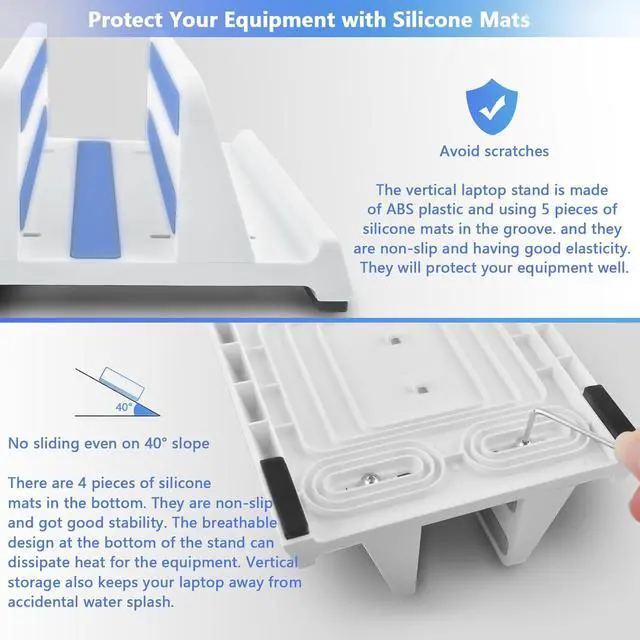 Protect Your Equipment with Silicone Mats

Avoid scratches

The vertical laptop stand is made of ABS plastic and using 5 pieces of silicone mats in the groove. and they are non-slip and having good elasticity. They will protect your equipment well.

40°

No sliding even on 40° slope

There are 4 pieces of silicone mats in the bottom. They are non-slip and got good stability. The breathable design at the bottom of the stand can dissipate heat for the equipment. Vertical storage also keeps your laptop away from accidental water splash.